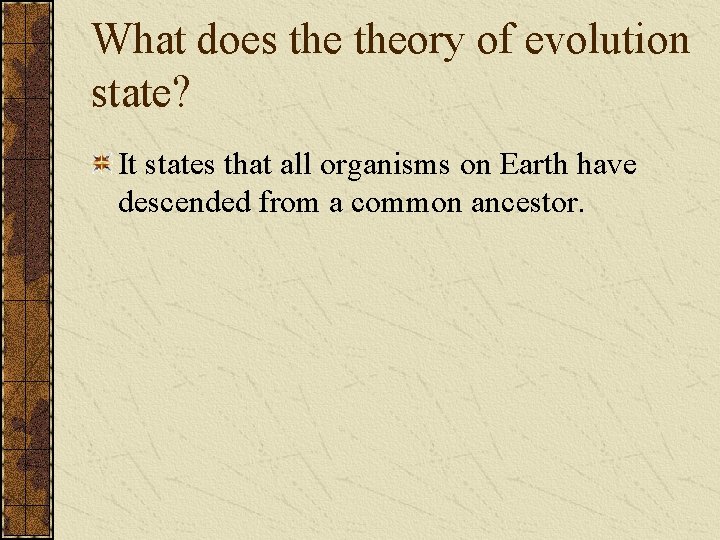 What does the theory of evolution state?

It states that all organisms on Earth have descended from a common ancestor.